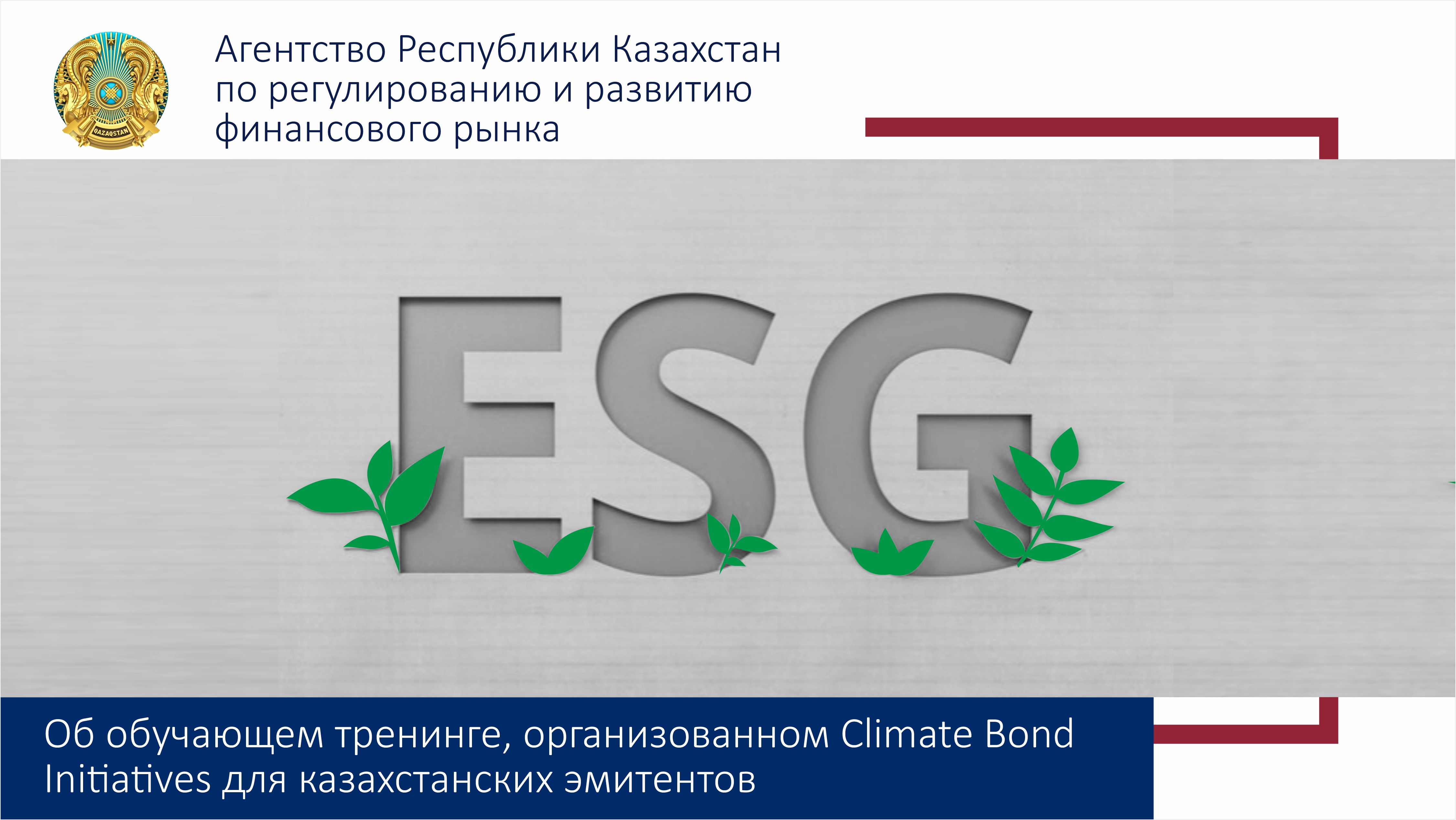 QAZAQSTAN

Агентство Республики Казахстан по регулированию и развитию финансового рынка

ESG

Об обучающем тренинге, организованном Climate Bond Initiatives для казахстанских эмитентов